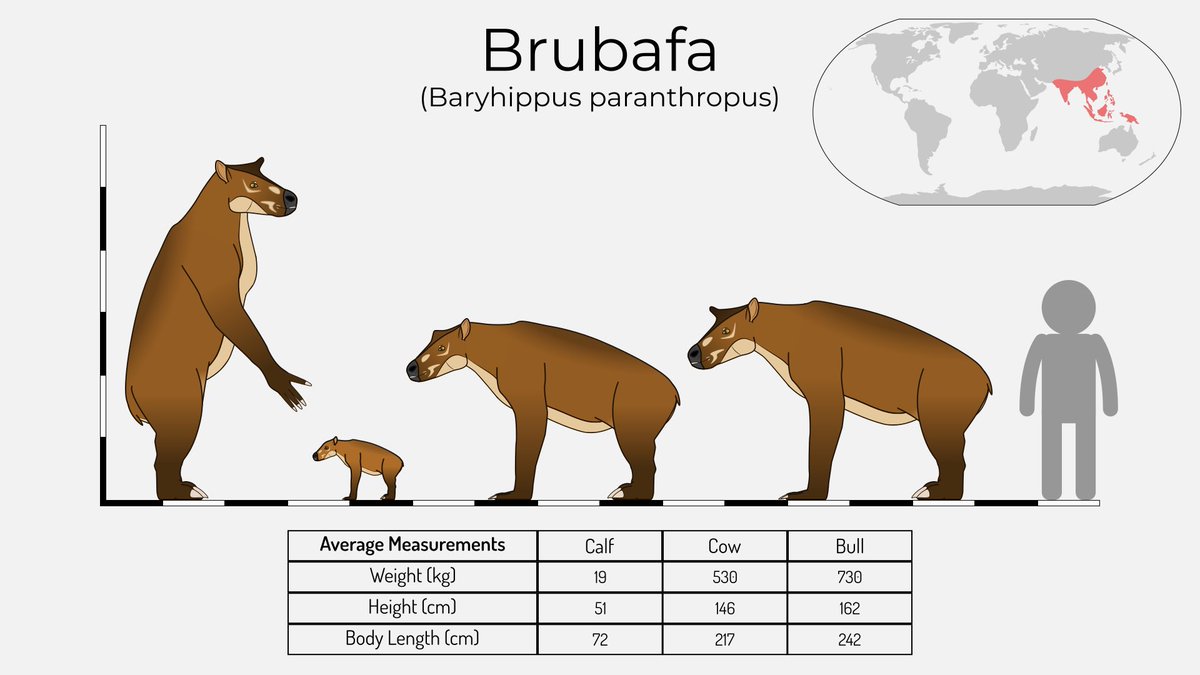 Brubafa
(Baryhippus paranthropus)

| Average Measurements | Calf | Cow | Bull |
|---|---|---|---|
| Weight (kg) | 19 | 530 | 730 |
| Height (cm) | 51 | 146 | 162 |
| Body Length (cm) | 72 | 217 | 242 |